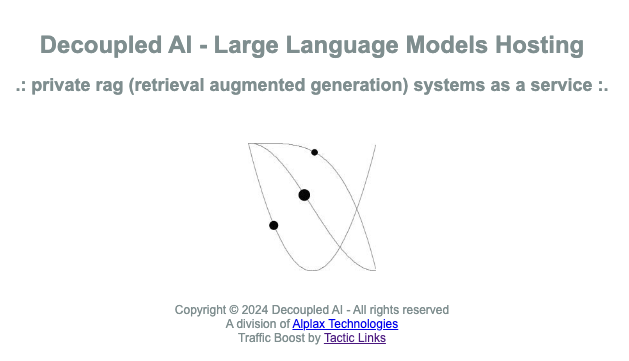 Decoupled AI - Large Language Models Hosting

.: private rag (retrieval augmented generation) systems as a service :.

Copyright © 2024 Decoupled AI - All rights reserved
A division of Alplax Technologies
Traffic Boost by Tactic Links